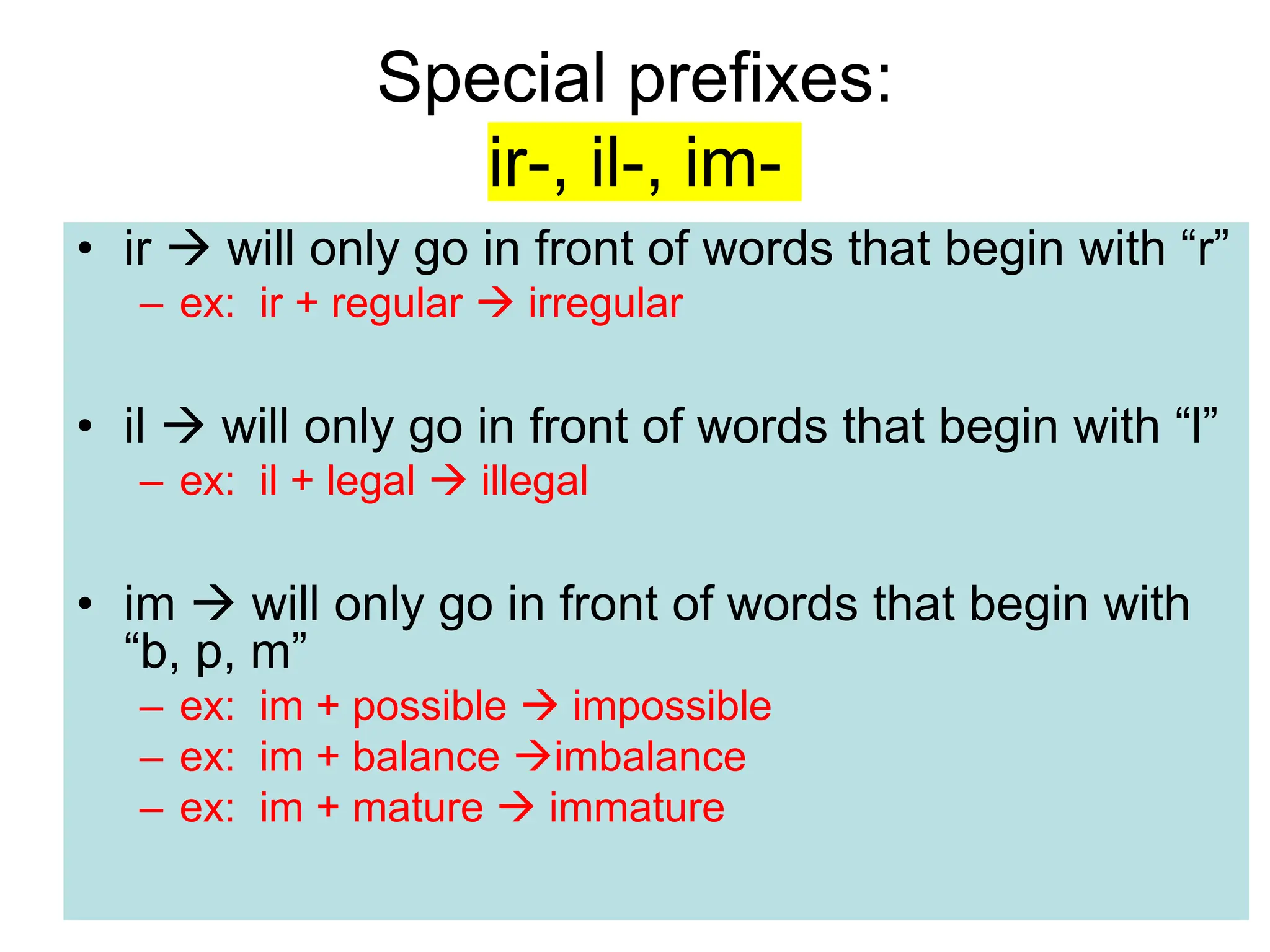 Special prefixes:
ir-, il-, im-

• ir → will only go in front of words that begin with “r”
– ex: ir + regular → irregular

• il → will only go in front of words that begin with “l”
– ex: il + legal → illegal

• im → will only go in front of words that begin with “b, p, m”
– ex: im + possible → impossible
– ex: im + balance →imbalance
– ex: im + mature → immature